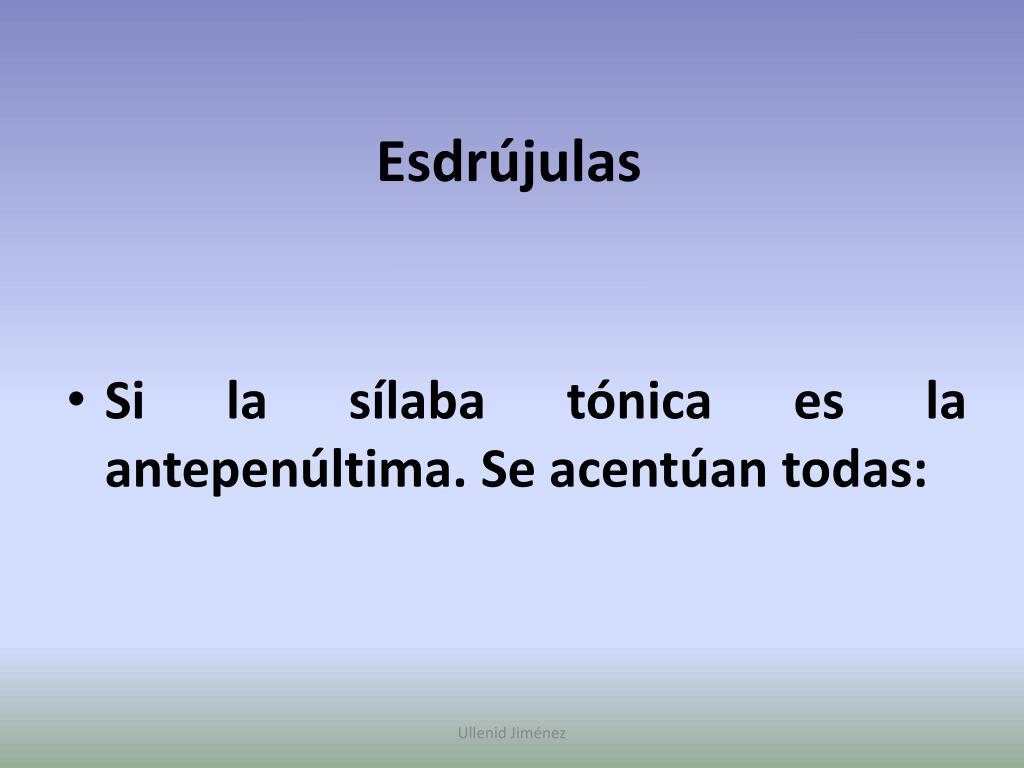 Esdrújulas

• Si la sílaba tónica es la antepenúltima. Se acentúan todas:

Ullenid Jiménez